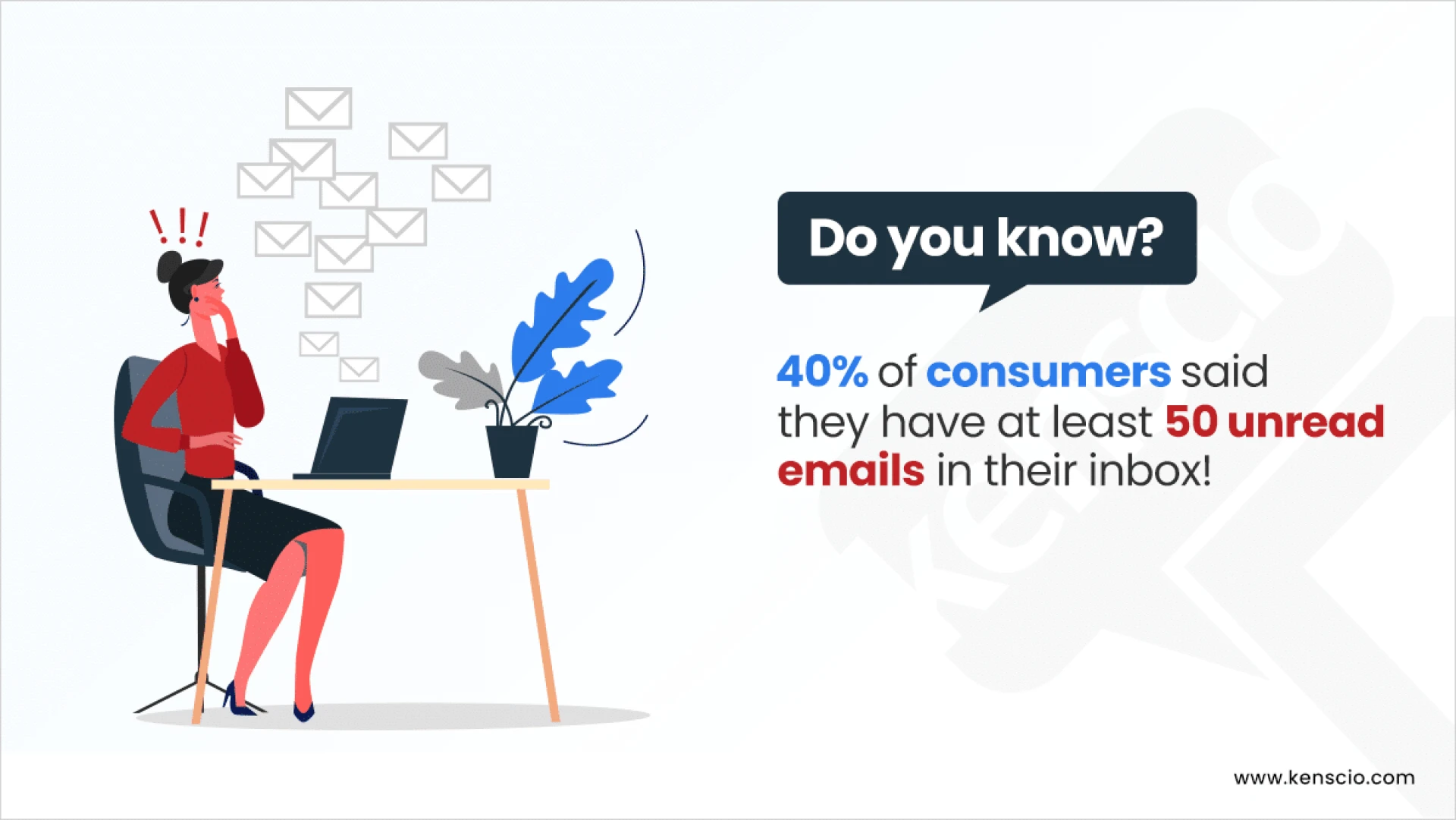 Do you know?

40% of consumers said they have at least 50 unread emails in their inbox!

www.kenscio.com